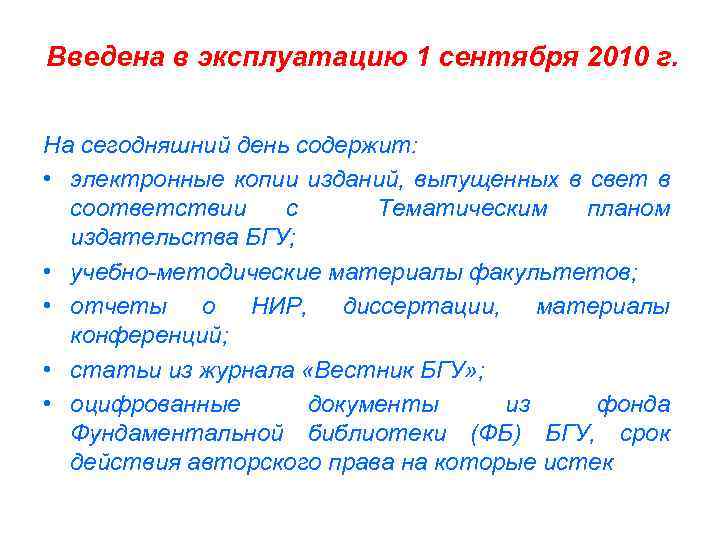 Введена в эксплуатацию 1 сентября 2010 г.

На сегодняшний день содержит:

• электронные копии изданий, выпущенных в свет в соответствии с Тематическим планом издательства БГУ;
• учебно-методические материалы факультетов;
• отчеты о НИР, диссертации, материалы конференций;
• статьи из журнала «Вестник БГУ»;
• оцифрованные документы из фонда Фундаментальной библиотеки (ФБ) БГУ, срок действия авторского права на которые истек